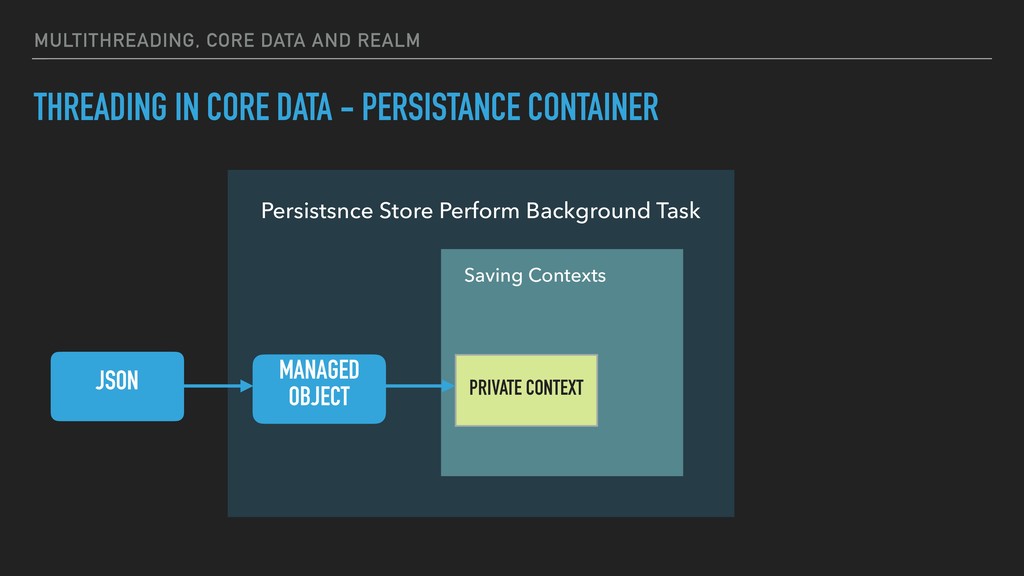 MULTITHREADING, CORE DATA AND REALM

THREADING IN CORE DATA - PERSISTANCE CONTAINER

Persistsnce Store Perform Background Task

Saving Contexts

JSON

MANAGED OBJECT

PRIVATE CONTEXT